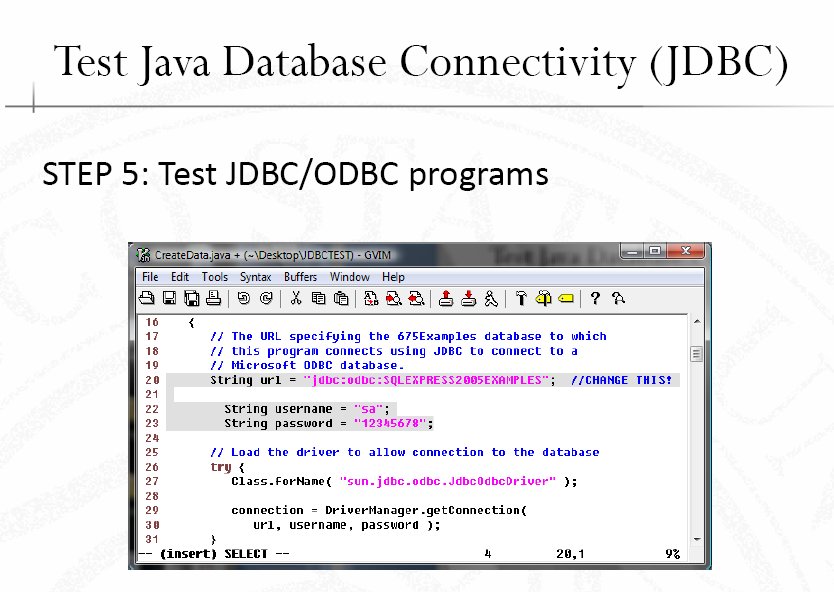 Test Java Database Connectivity (JDBC)

STEP 5: Test JDBC/ODBC programs

CreateData.java + (~\Desktop\JDBCTEST) - GVIM

File Edit Tools Syntax Buffers Window Help

16 {
17 // The URL specifying the 675Examples database to which
18 // this program connects using JDBC to connect to a
19 // Microsoft ODBC database.
20 String url = "jdbc:odbc:SQLEXPRESS2005EXAMPLES"; //CHANGE THIS!
21
22 String username = "sa";
23 String password = "12345678";
24
25 // Load the driver to allow connection to the database
26 try {
27 Class.forName( "sun.jdbc.odbc.JdbcOdbcDriver" );
28
29 connection = DriverManager.getConnection(
30 url, username, password );
31 }
-- (insert) SELECT -- 4 20,1 9%